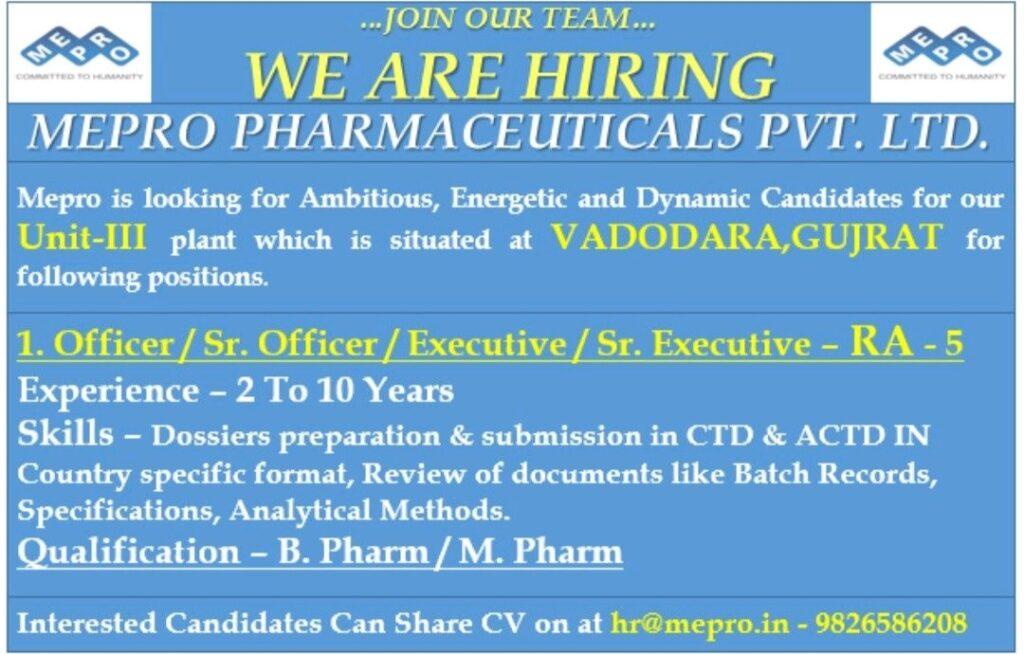 MEPRO
COMMITTED TO HUMANITY

...JOIN OUR TEAM...

WE ARE HIRING

MEPRO
COMMITTED TO HUMANITY

MEPRO PHARMACEUTICALS PVT. LTD.

Mepro is looking for Ambitious, Energetic and Dynamic Candidates for our Unit-III plant which is situated at VADODARA,GUJRAT for following positions.

1. Officer / Sr. Officer / Executive / Sr. Executive – RA - 5

Experience – 2 To 10 Years

Skills – Dossiers preparation & submission in CTD & ACTD IN Country specific format, Review of documents like Batch Records, Specifications, Analytical Methods.

Qualification – B. Pharm / M. Pharm

Interested Candidates Can Share CV on at hr@mepro.in - 9826586208